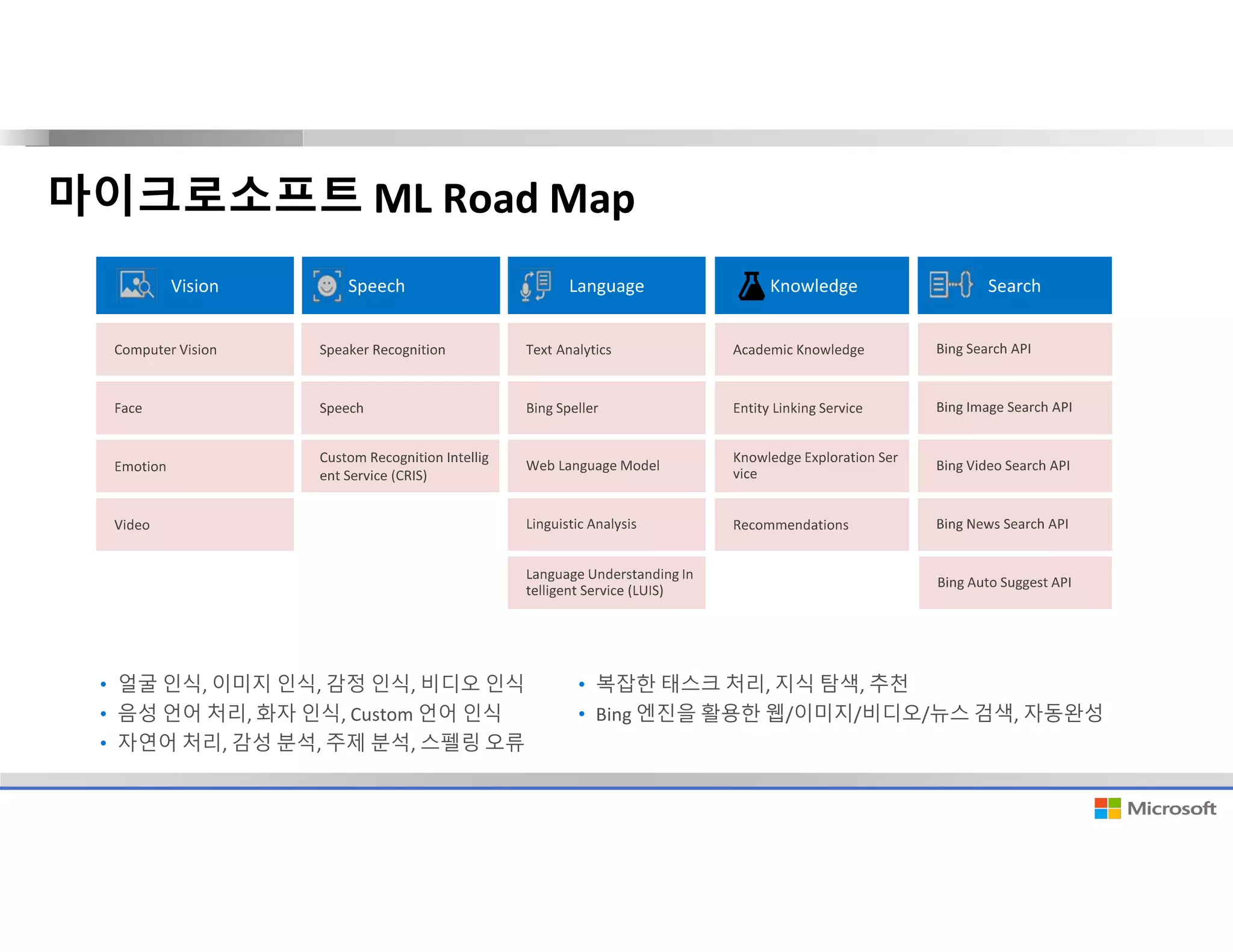 마이크로소프트 ML Road Map

| Vision | Speech | Language | Knowledge | Search |
|---|---|---|---|---|
| Computer Vision | Speaker Recognition | Text Analytics | Academic Knowledge | Bing Search API |
| Face | Speech | Bing Speller | Entity Linking Service | Bing Image Search API |
| Emotion | Custom Recognition Intelligent Service (CRIS) | Web Language Model | Knowledge Exploration Service | Bing Video Search API |
| Video | | Linguistic Analysis | Recommendations | Bing News Search API |
| | | Language Understanding Intelligent Service (LUIS) | | Bing Auto Suggest API |

• 얼굴 인식, 이미지 인식, 감정 인식, 비디오 인식
• 음성 언어 처리, 화자 인식, Custom 언어 인식
• 자연어 처리, 감성 분석, 주제 분석, 스펠링 오류

• 복잡한 태스크 처리, 지식 탐색, 추천
• Bing 엔진을 활용한 웹/이미지/비디오/뉴스 검색, 자동완성

Microsoft